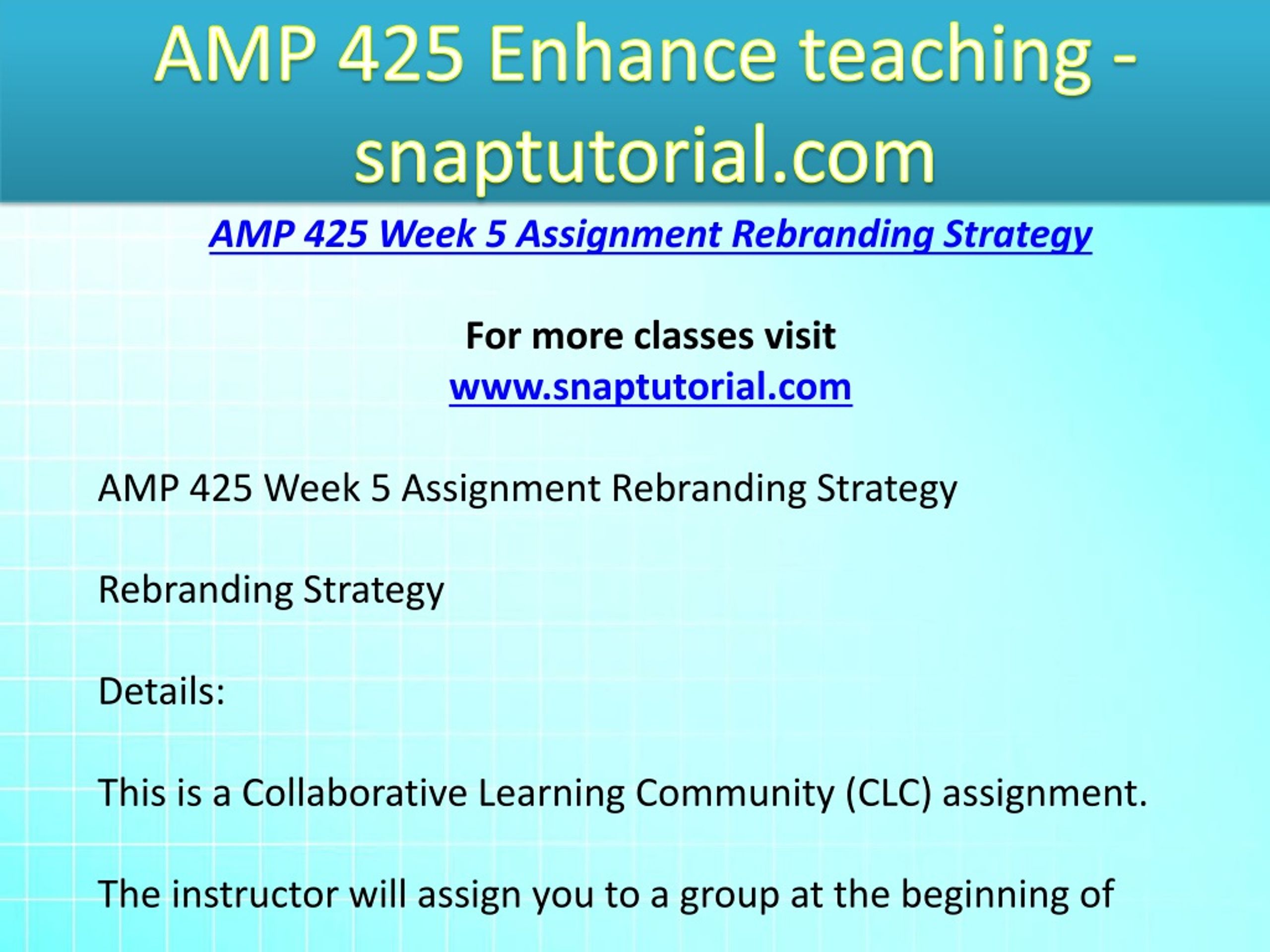 AMP 425 Enhance teaching - snaptutorial.com

AMP 425 Week 5 Assignment Rebranding Strategy

For more classes visit
www.snaptutorial.com

AMP 425 Week 5 Assignment Rebranding Strategy

Rebranding Strategy

Details:

This is a Collaborative Learning Community (CLC) assignment.

The instructor will assign you to a group at the beginning of